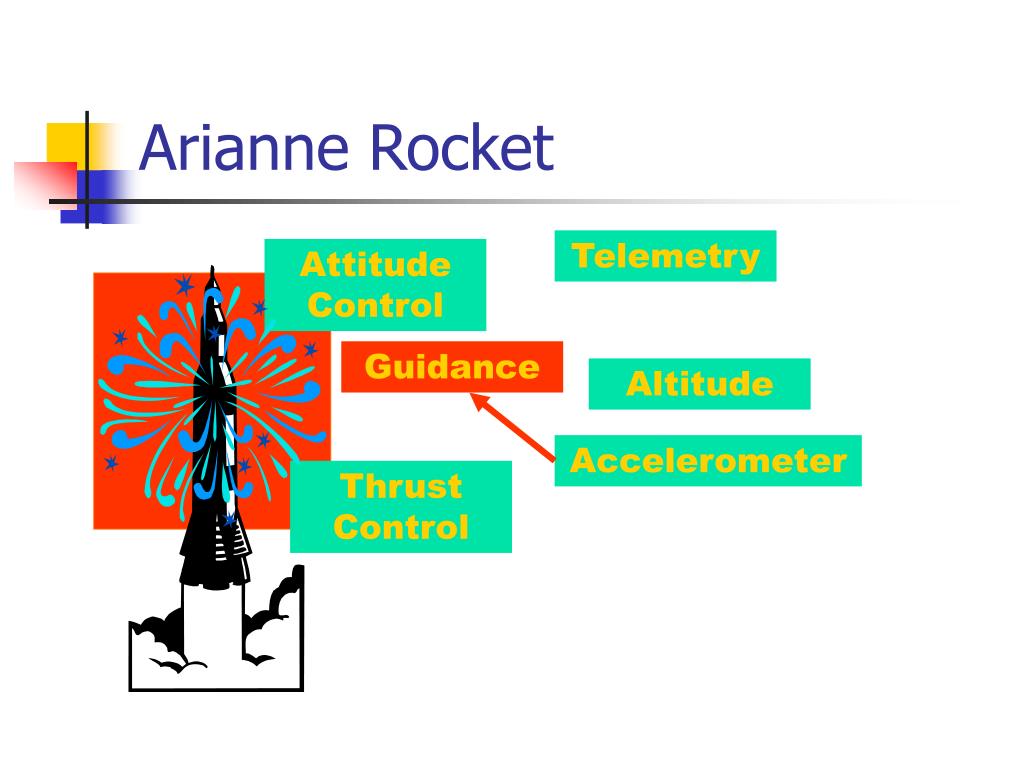 Arianne Rocket

Attitude Control

Telemetry

Guidance

Altitude

Accelerometer

Thrust Control